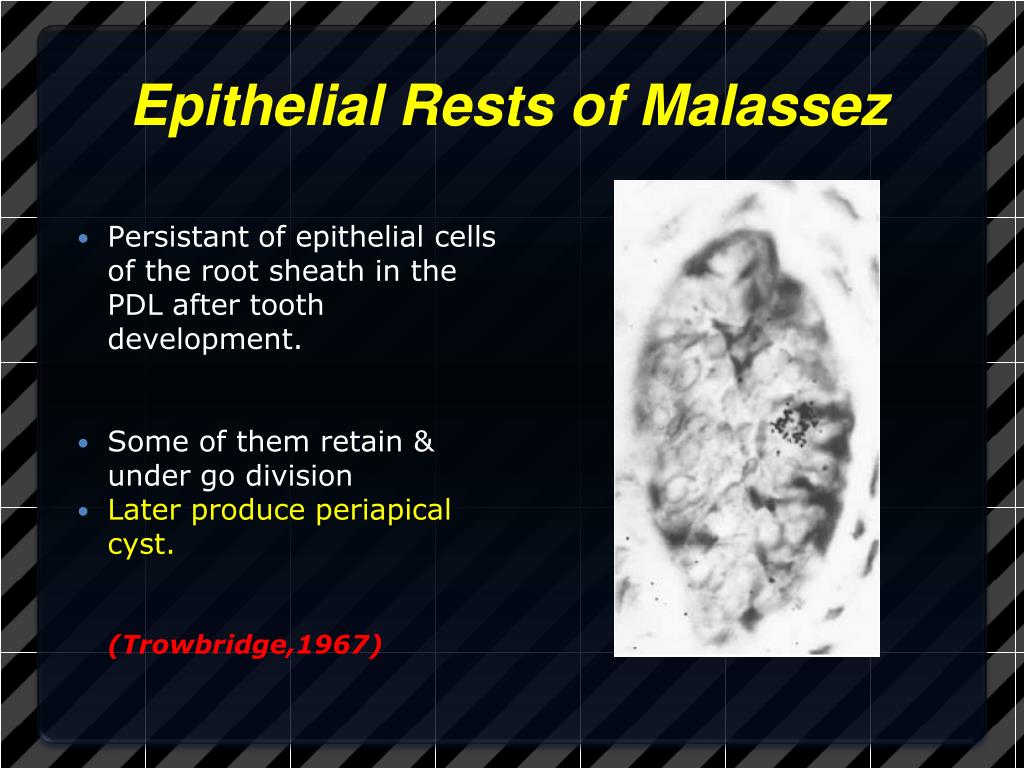 Epithelial Rests of Malassez

• Persistant of epithelial cells of the root sheath in the PDL after tooth development.

• Some of them retain & under go division
• Later produce periapical cyst.

(Trowbridge,1967)